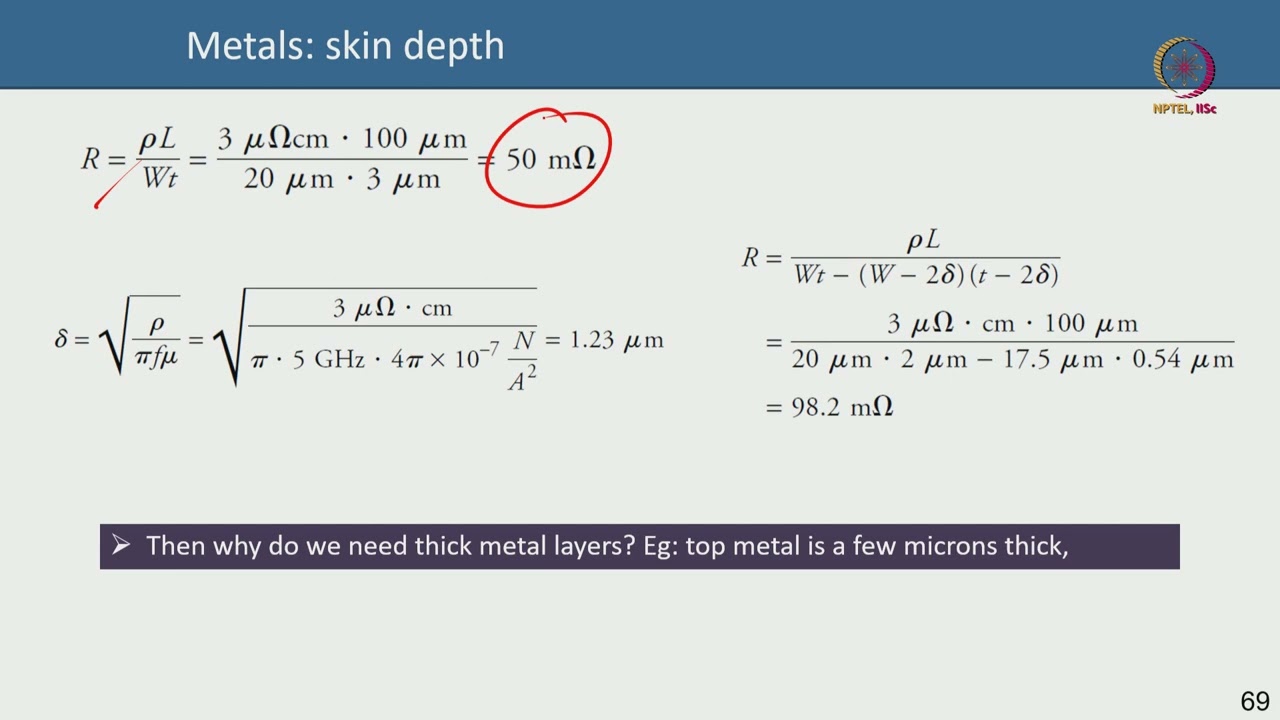 Metals: skin depth

NPTEL, IISc

$R = \frac{\rho L}{Wt} = \frac{3\ \mu\Omega\text{cm} \cdot 100\ \mu\text{m}}{20\ \mu\text{m} \cdot 3\ \mu\text{m}} = 50\ \text{m}\Omega$

$\delta = \sqrt{\frac{\rho}{\pi f \mu}} = \sqrt{\frac{3\ \mu\Omega \cdot \text{cm}}{\pi \cdot 5\ \text{GHz} \cdot 4\pi \times 10^{-7}\ \frac{N}{A^2}}} = 1.23\ \mu\text{m}$

$R = \frac{\rho L}{Wt - (W - 2\delta)(t - 2\delta)}$
$= \frac{3\ \mu\Omega \cdot \text{cm} \cdot 100\ \mu\text{m}}{20\ \mu\text{m} \cdot 2\ \mu\text{m} - 17.5\ \mu\text{m} \cdot 0.54\ \mu\text{m}}$
$= 98.2\ \text{m}\Omega$

➢ Then why do we need thick metal layers? Eg: top metal is a few microns thick,

69